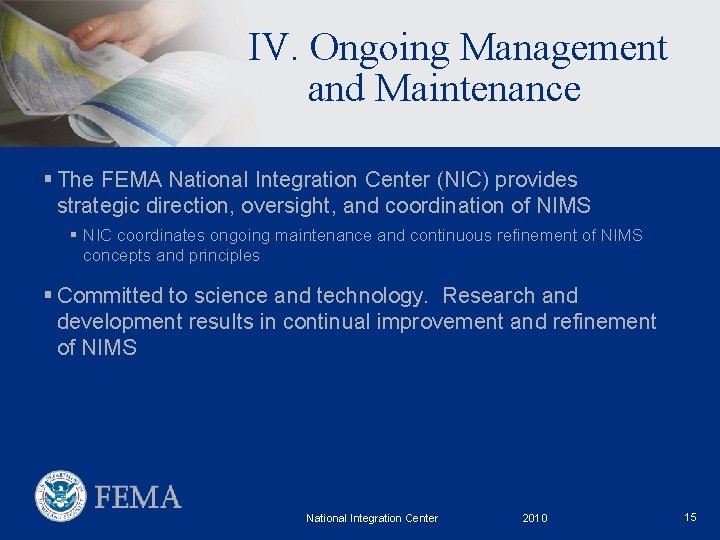 IV. Ongoing Management and Maintenance

▪ The FEMA National Integration Center (NIC) provides strategic direction, oversight, and coordination of NIMS

▪ NIC coordinates ongoing maintenance and continuous refinement of NIMS concepts and principles

▪ Committed to science and technology. Research and development results in continual improvement and refinement of NIMS

FEMA

National Integration Center 2010 15